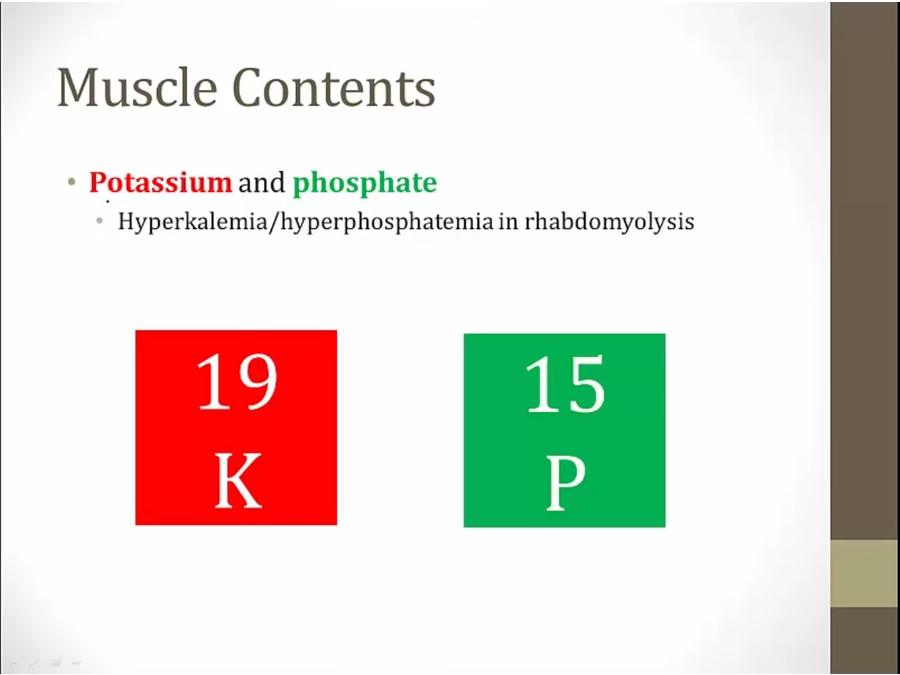 Muscle Contents

• Potassium and phosphate
  • Hyperkalemia/hyperphosphatemia in rhabdomyolysis

19
K

15
P